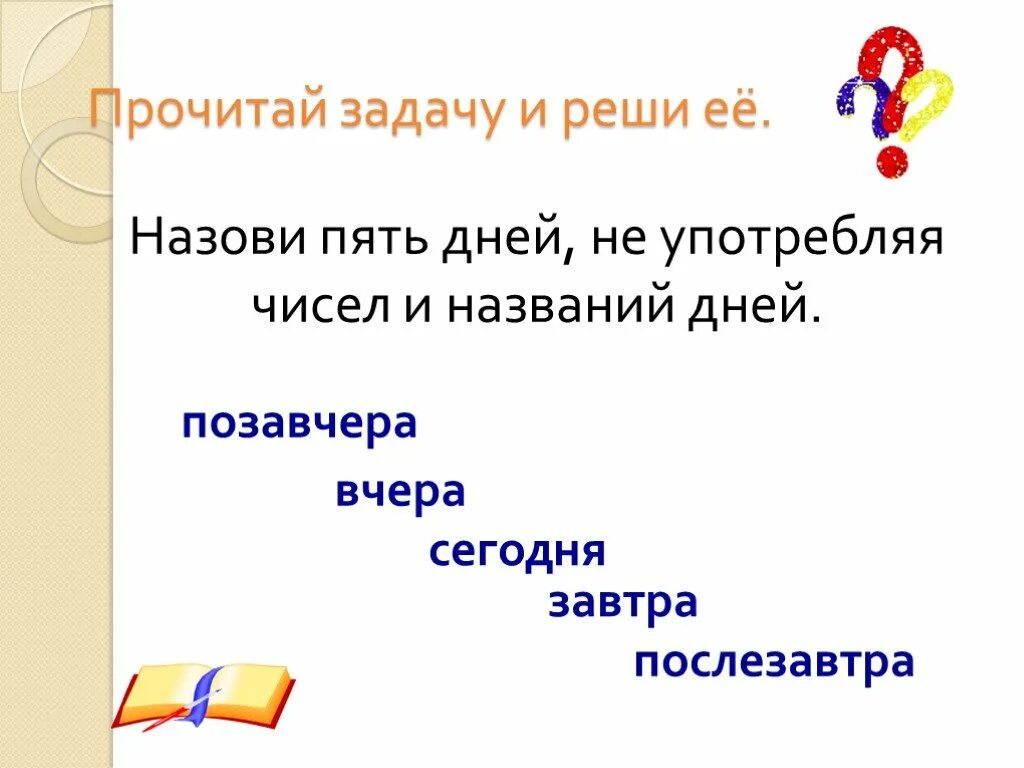 Прочитай задачу и реши её.

Назови пять дней, не употребляя чисел и названий дней.

позавчера

вчера

сегодня

завтра

послезавтра